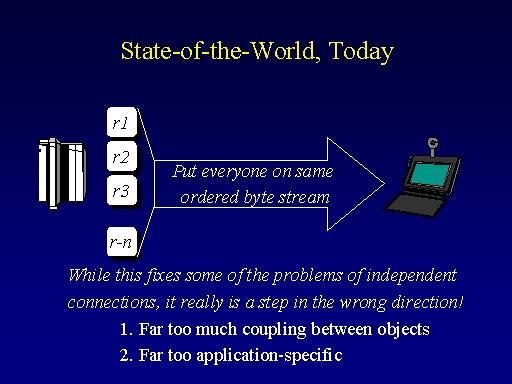 State-of-the-World, Today

r1
r2
r3
r-n

Put everyone on same ordered byte stream

While this fixes some of the problems of independent connections, it really is a step in the wrong direction!

1. Far too much coupling between objects
2. Far too application-specific